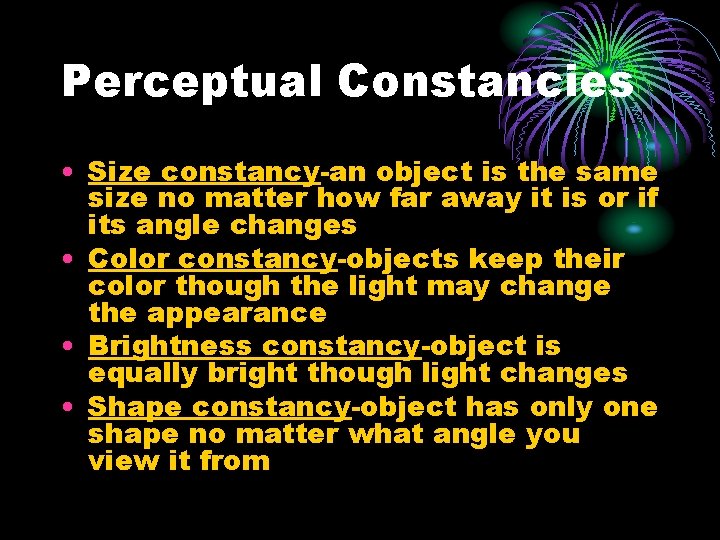 Perceptual Constancies

• Size constancy-an object is the same size no matter how far away it is or if its angle changes
• Color constancy-objects keep their color though the light may change the appearance
• Brightness constancy-object is equally bright though light changes
• Shape constancy-object has only one shape no matter what angle you view it from